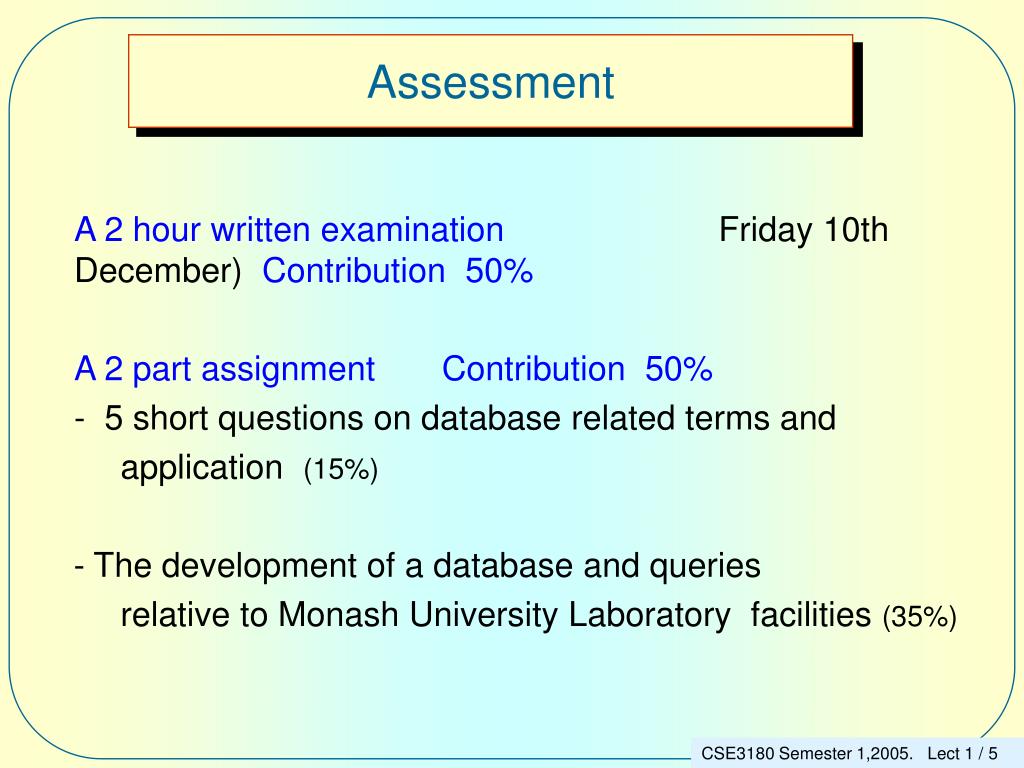 Assessment

A 2 hour written examination Friday 10th December) Contribution 50%

A 2 part assignment Contribution 50%
- 5 short questions on database related terms and application (15%)

- The development of a database and queries relative to Monash University Laboratory facilities (35%)

CSE3180 Semester 1,2005. Lect 1 / 5